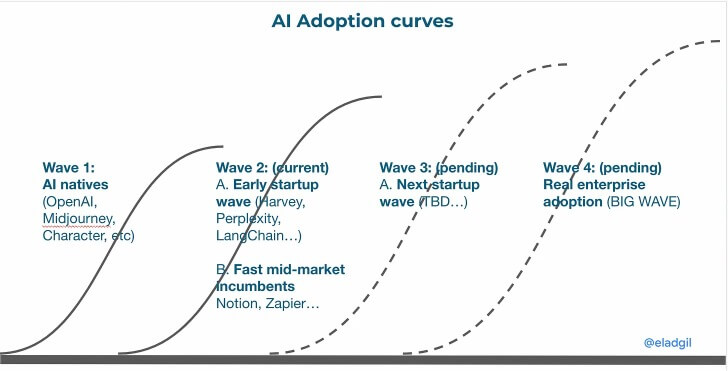 AI Adoption curves

Wave 1:
AI natives
(OpenAI, Midjourney, Character, etc)

Wave 2: (current)
A. Early startup wave (Harvey, Perplexity, LangChain…)

B. Fast mid-market incumbents
Notion, Zapier…

Wave 3: (pending)
A. Next startup wave (TBD…)

Wave 4: (pending)
Real enterprise adoption (BIG WAVE)

@eladgil